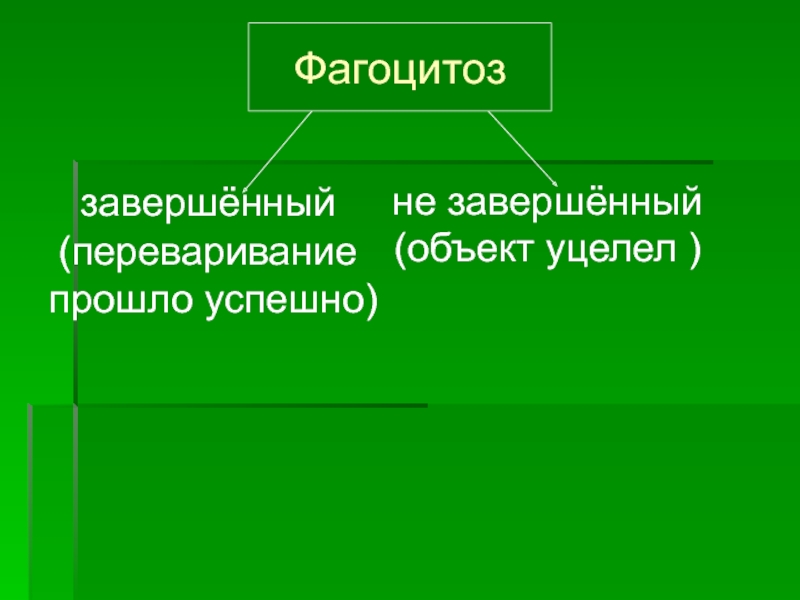 Фагоцитоз

завершённый (переваривание прошло успешно)

не завершённый (объект уцелел )